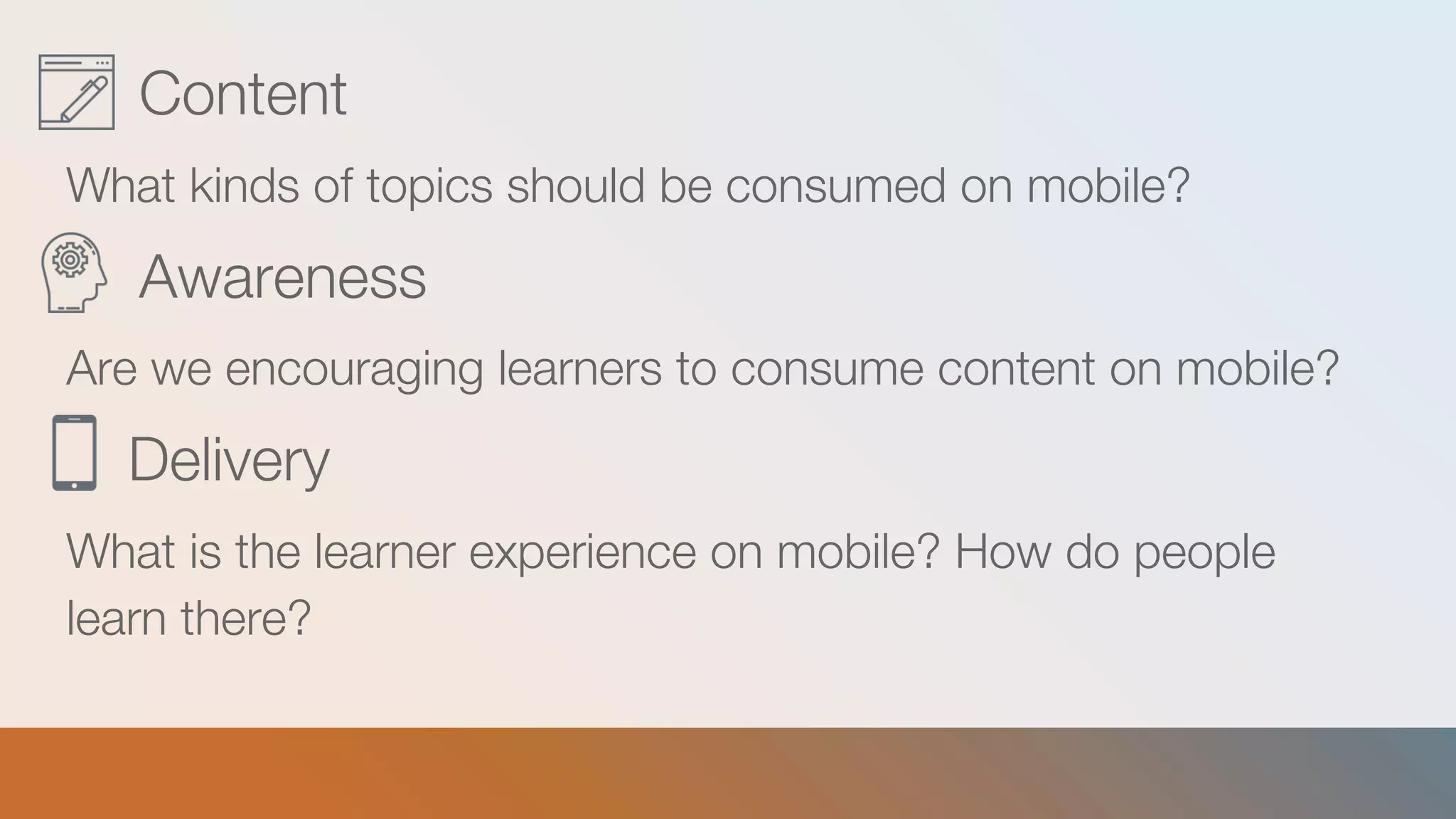 Content

What kinds of topics should be consumed on mobile?

Awareness

Are we encouraging learners to consume content on mobile?

Delivery

What is the learner experience on mobile? How do people learn there?